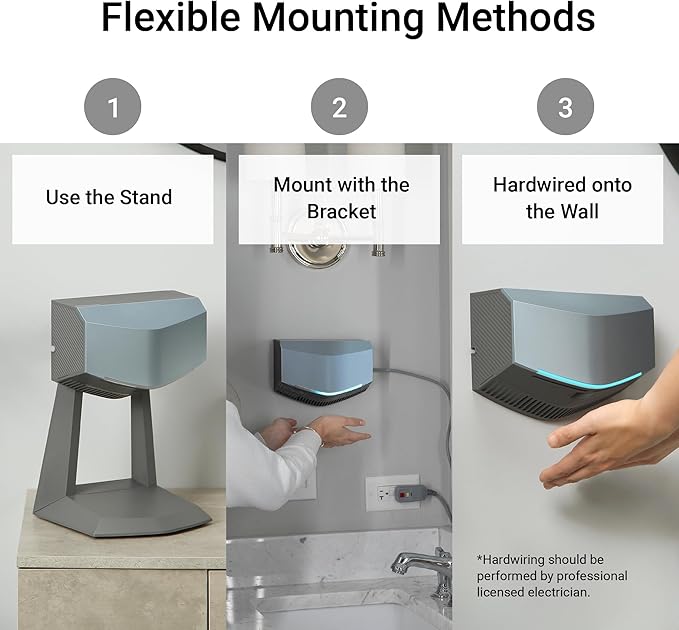 Flexible Mounting Methods

1

Use the Stand

2

Mount with the Bracket

3

Hardwired onto the Wall

*Hardwiring should be performed by professional licensed electrician.